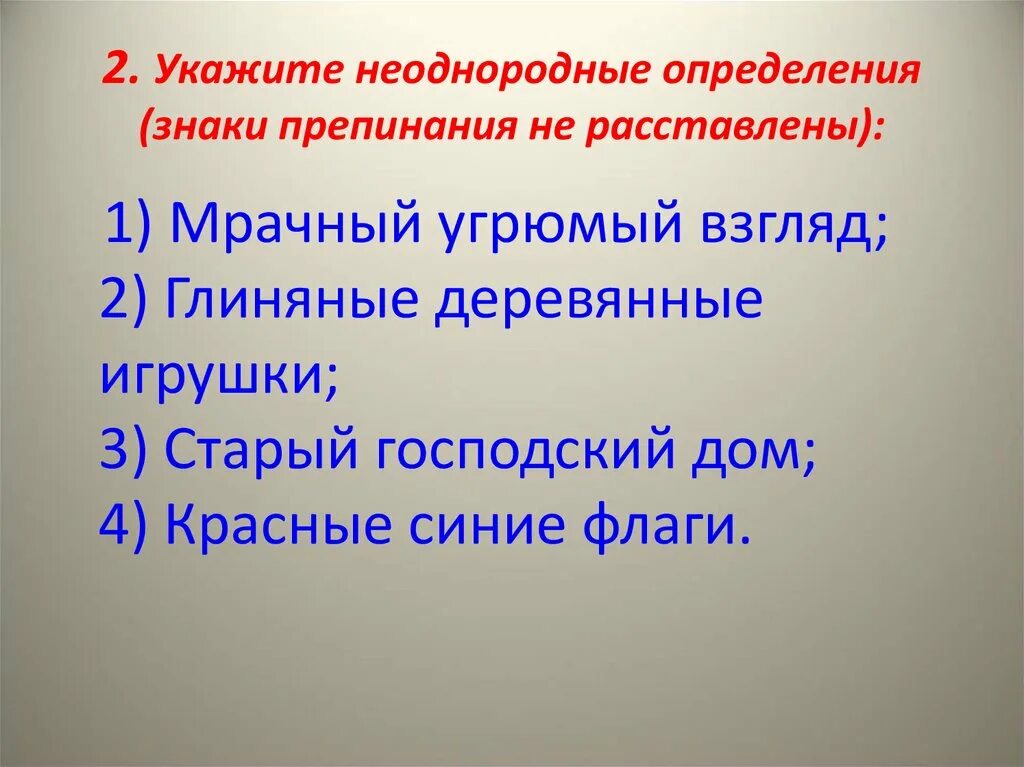 2. Укажите неоднородные определения (знаки препинания не расставлены):

1) Мрачный угрюмый взгляд;
2) Глиняные деревянные игрушки;
3) Старый господский дом;
4) Красные синие флаги.